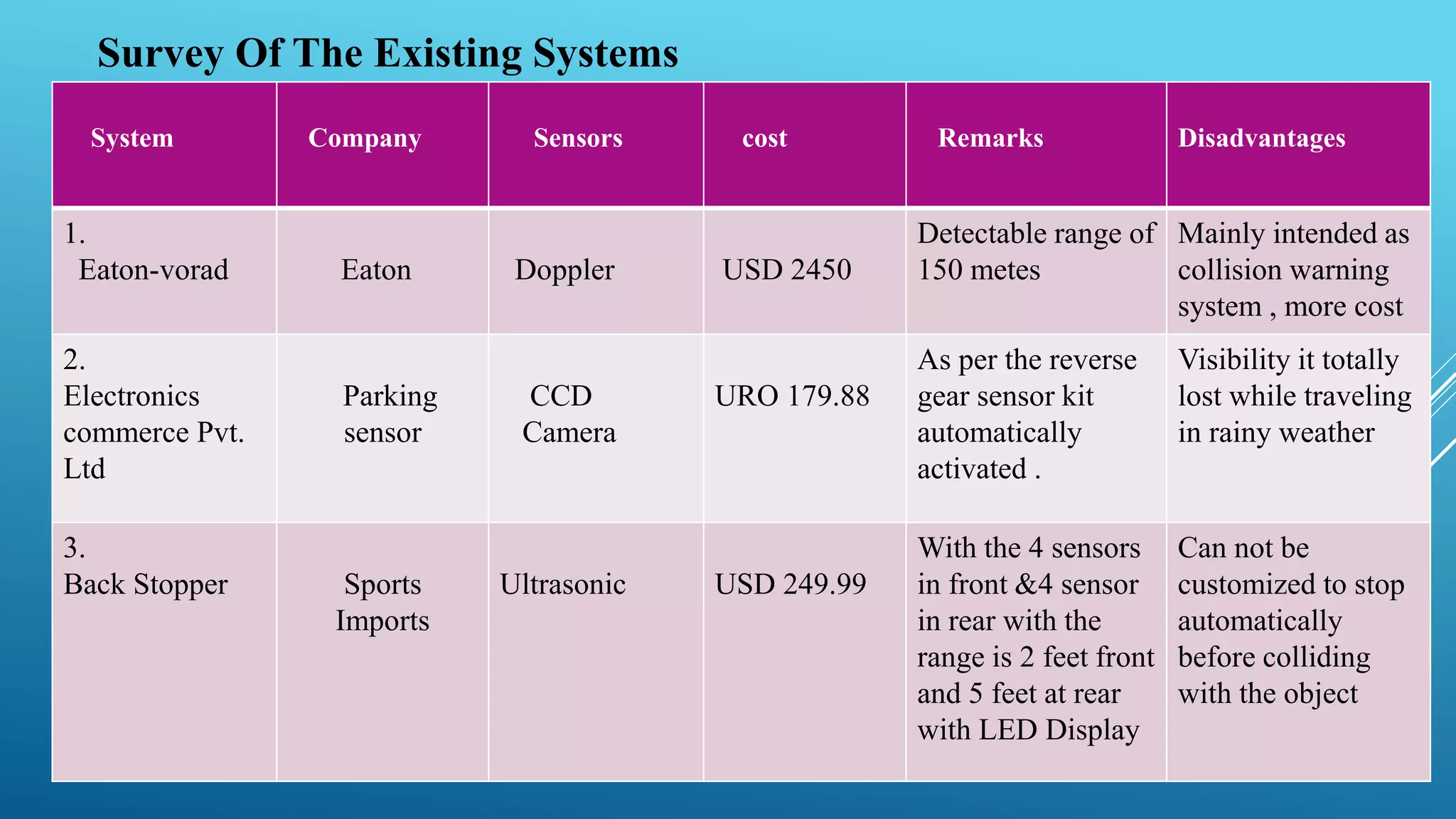 Survey Of The Existing Systems

| System | Company | Sensors | cost | Remarks | Disadvantages |
|---|---|---|---|---|---|
| 1. Eaton-vorad | Eaton | Doppler | USD 2450 | Detectable range of 150 metes | Mainly intended as collision warning system , more cost |
| 2. Electronics commerce Pvt. Ltd | Parking sensor | CCD Camera | URO 179.88 | As per the reverse gear sensor kit automatically activated . | Visibility it totally lost while traveling in rainy weather |
| 3. Back Stopper | Sports Imports | Ultrasonic | USD 249.99 | With the 4 sensors in front &4 sensor in rear with the range is 2 feet front and 5 feet at rear with LED Display | Can not be customized to stop automatically before colliding with the object |